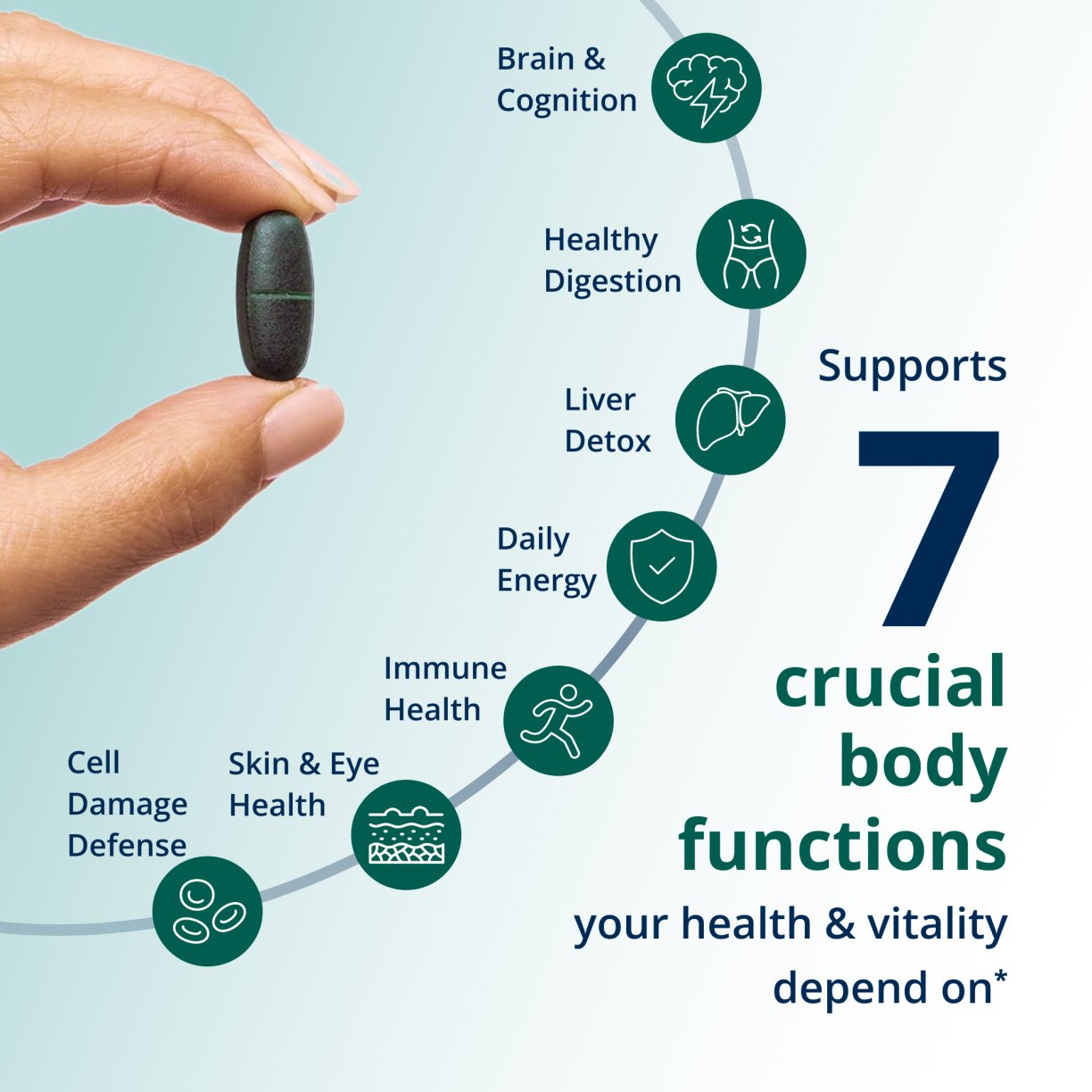 Brain & Cognition

Healthy Digestion

Liver Detox

Daily Energy

Immune Health

Skin & Eye Health

Cell Damage Defense

Supports 7 crucial body functions your health & vitality depend on*